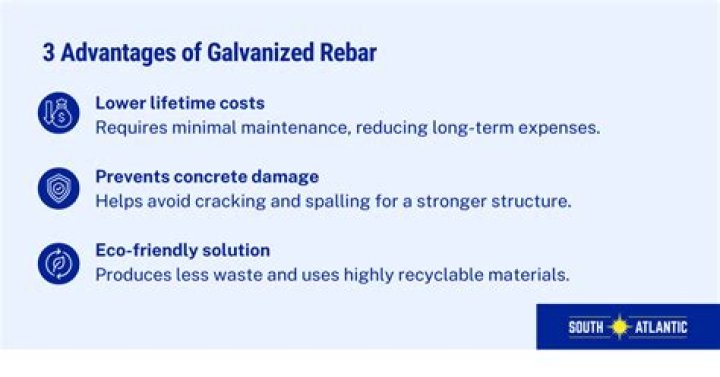 3 Advantages of Galvanized Rebar

Lower lifetime costs
Requires minimal maintenance, reducing long-term expenses.

Prevents concrete damage
Helps avoid cracking and spalling for a stronger structure.

Eco-friendly solution
Produces less waste and uses highly recyclable materials.

SOUTH ATLANTIC